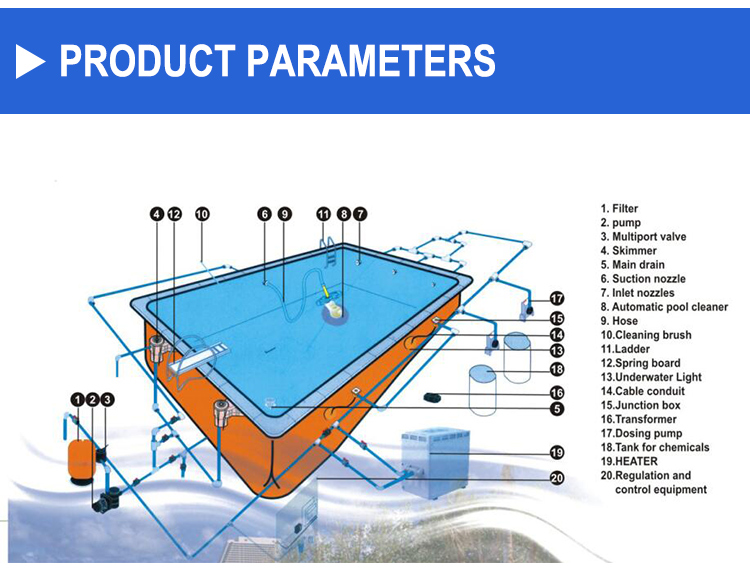 PRODUCT PARAMETERS

4 12 10 6 9 11 8 7

17
15
14
13
18
16
5
19
20

1 2 3

1. Filter
2. pump
3. Multiport valve
4. Skimmer
5. Main drain
6. Suction nozzle
7. Inlet nozzles
8. Automatic pool cleaner
9. Hose
10.Cleaning brush
11.Ladder
12.Spring board
13.Underwater Light
14.Cable conduit
15.Junction box
16.Transformer
17.Dosing pump
18.Tank for chemicals
19.HEATER
20.Regulation and control equipment